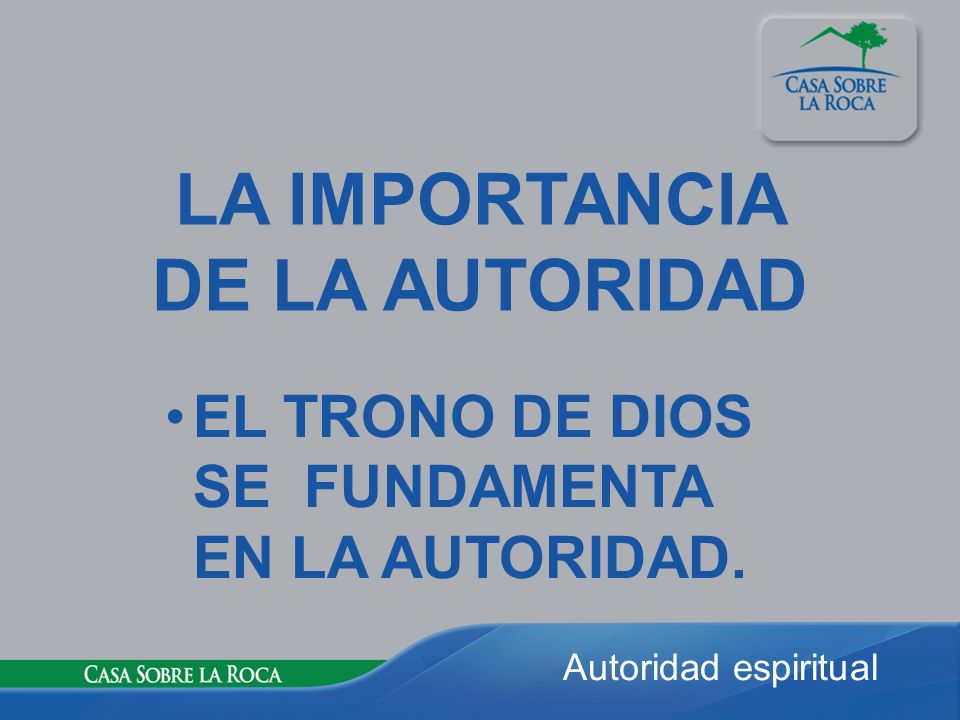 CASA SOBRE LA ROCA

LA IMPORTANCIA DE LA AUTORIDAD

• EL TRONO DE DIOS SE FUNDAMENTA EN LA AUTORIDAD.

CASA SOBRE LA ROCA

Autoridad espiritual